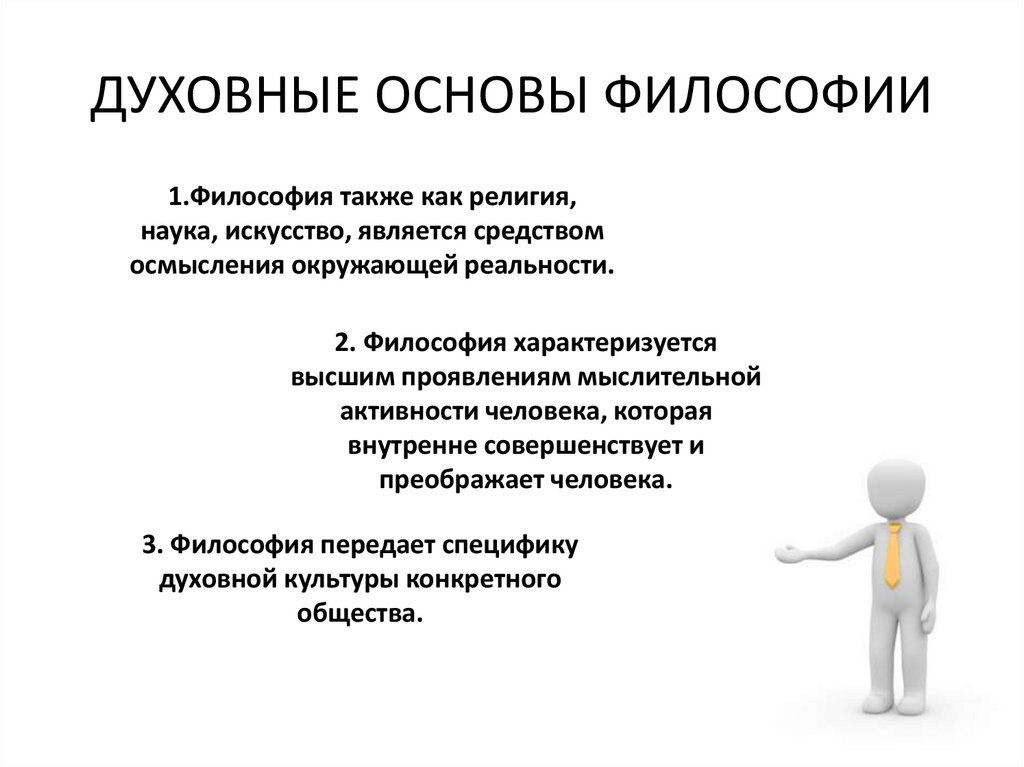 ДУХОВНЫЕ ОСНОВЫ ФИЛОСОФИИ

1.Философия также как религия, наука, искусство, является средством осмысления окружающей реальности.

2. Философия характеризуется высшим проявлениям мыслительной активности человека, которая внутренне совершенствует и преображает человека.

3. Философия передает специфику духовной культуры конкретного общества.